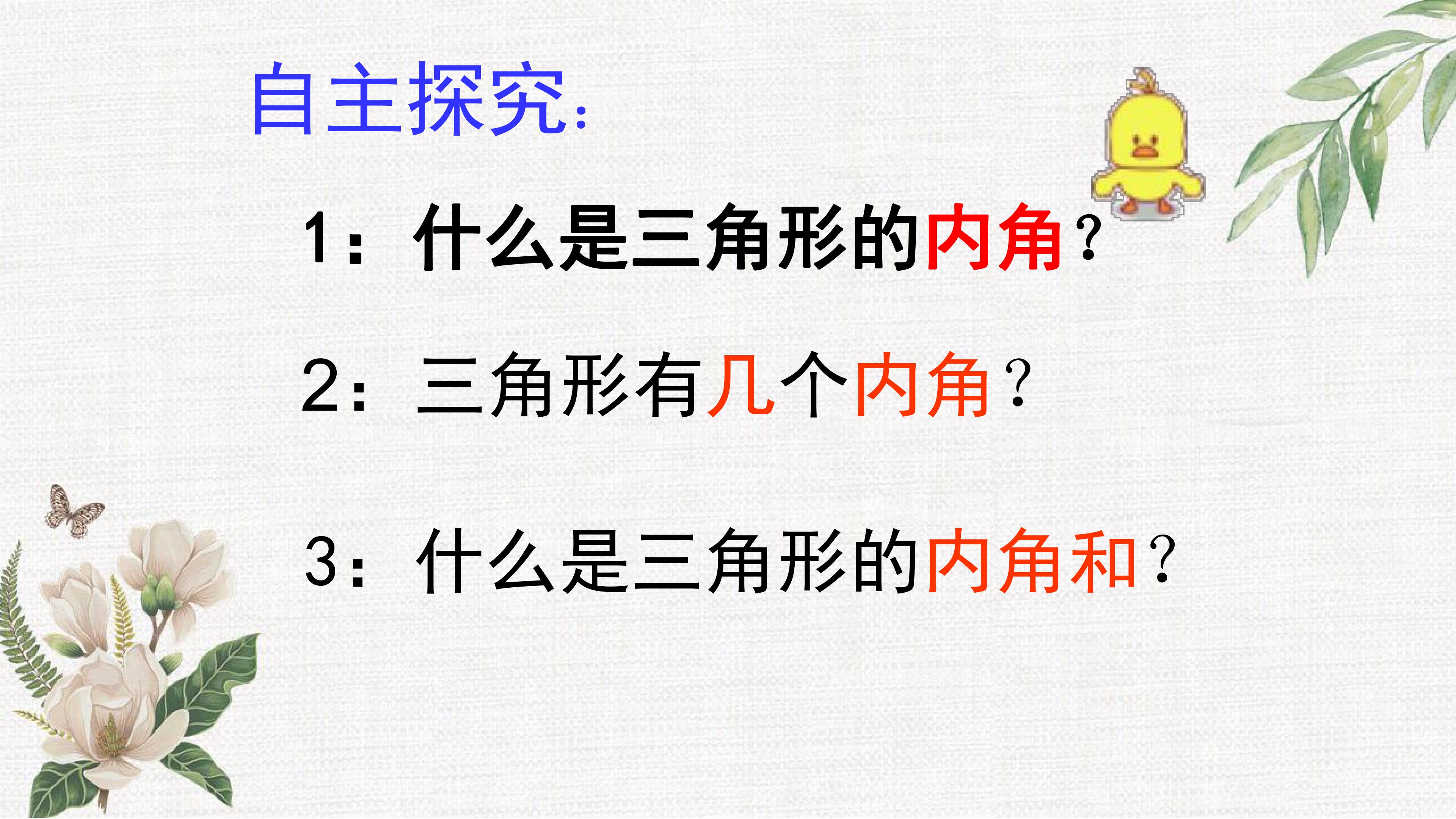 自主探究:

1:什么是三角形的内角?

2:三角形有几个内角?

3:什么是三角形的内角和?